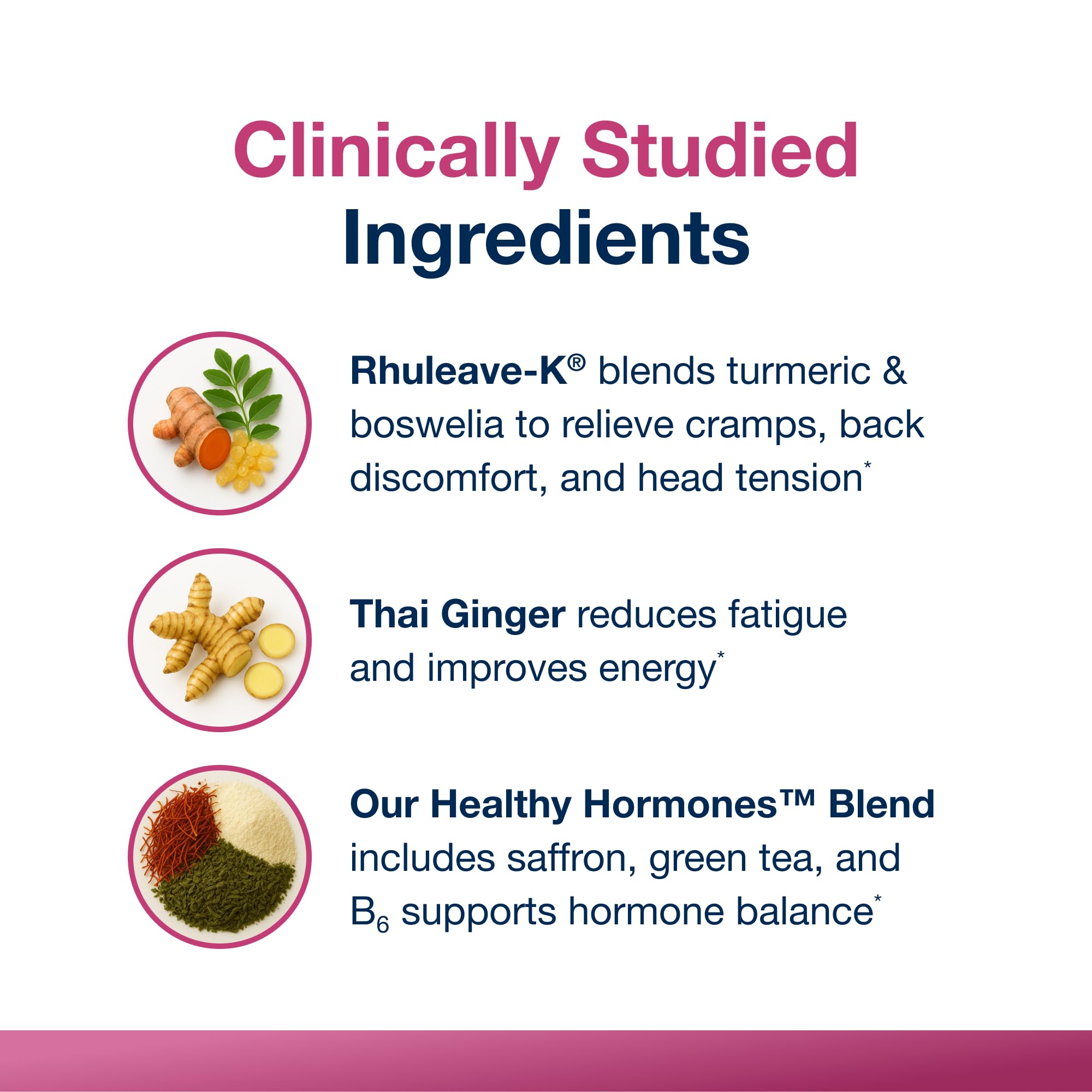 Clinically Studied Ingredients

Rhuleave-K® blends turmeric & boswelia to relieve cramps, back discomfort, and head tension*

Thai Ginger reduces fatigue and improves energy*

Our Healthy Hormones™ Blend includes saffron, green tea, and $B_6$ supports hormone balance*